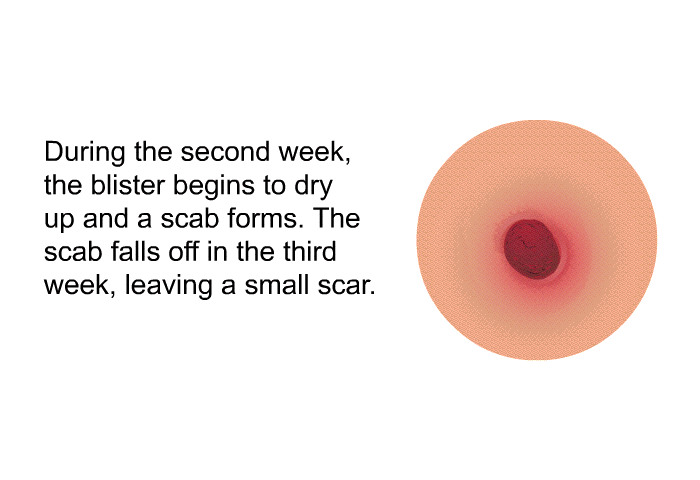 During the second week, the blister begins to dry up and a scab forms. The scab falls off in the third week, leaving a small scar.